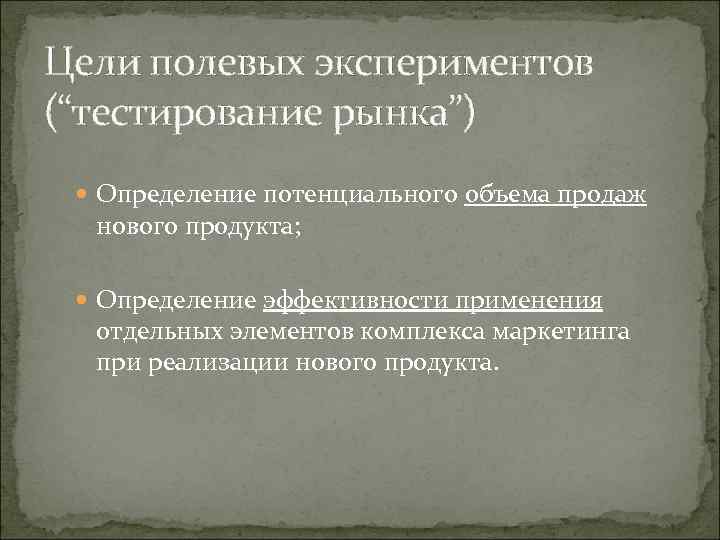 Цели полевых экспериментов (“тестирование рынка”)

Определение потенциального объема продаж нового продукта;

Определение эффективности применения отдельных элементов комплекса маркетинга при реализации нового продукта.